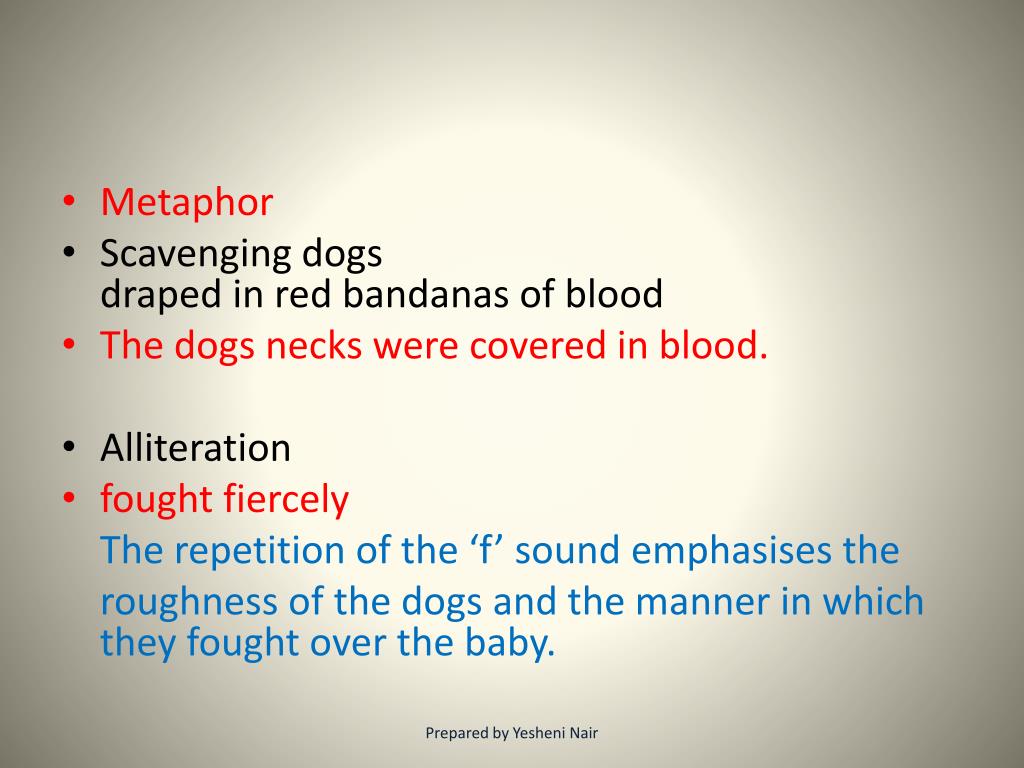 • Metaphor
• Scavenging dogs
draped in red bandanas of blood
• The dogs necks were covered in blood.

• Alliteration
• fought fiercely
The repetition of the ‘f’ sound emphasises the roughness of the dogs and the manner in which they fought over the baby.

Prepared by Yesheni Nair